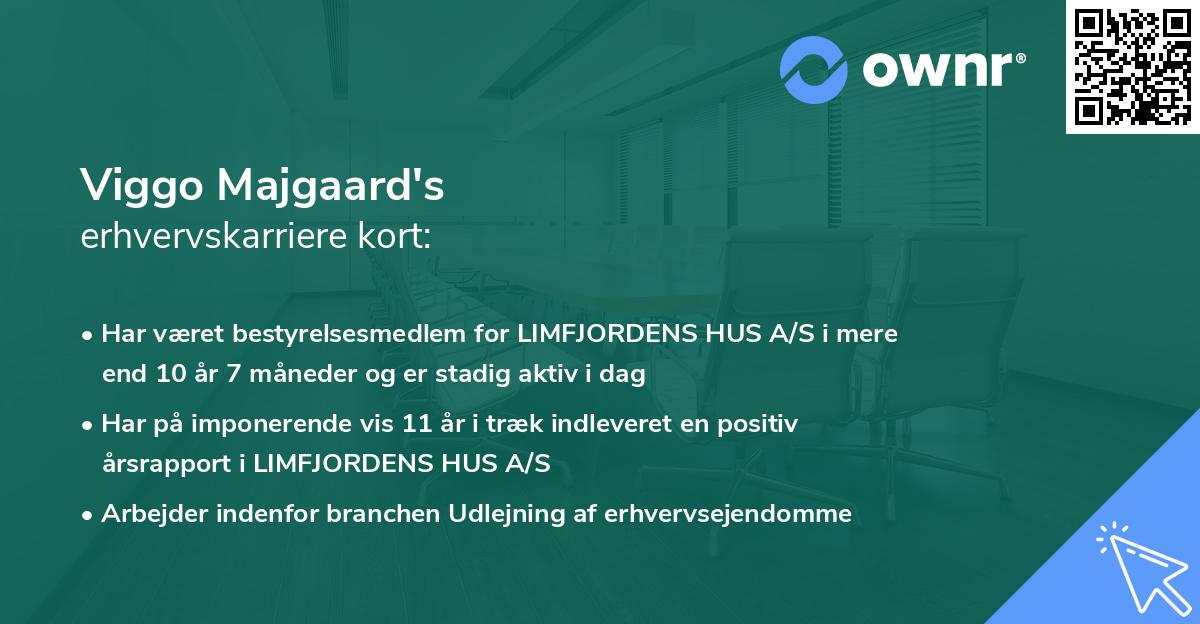 ownr®

Viggo Majgaard's
erhvervskarriere kort:

• Har været bestyrelsesmedlem for LIMFJORDENS HUS A/S i mere end 10 år 7 måneder og er stadig aktiv i dag

• Har på imponerende vis 11 år i træk indleveret en positiv årsrapport i LIMFJORDENS HUS A/S

• Arbejder indenfor branchen Udlejning af erhvervsejendomme